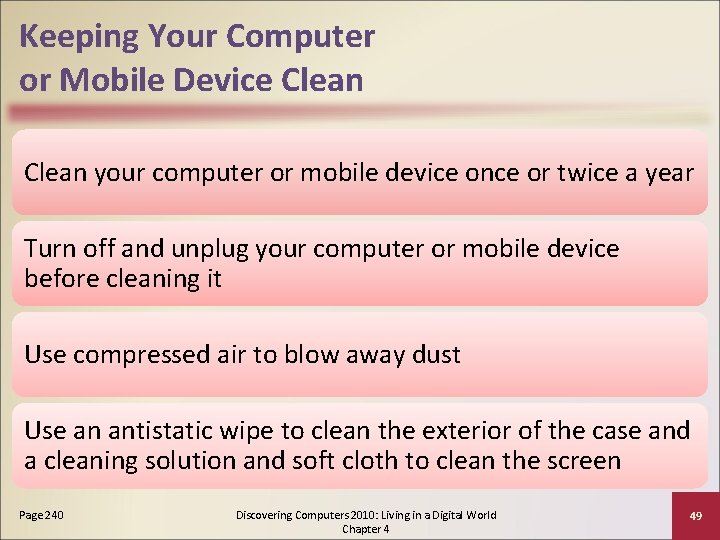 Keeping Your Computer or Mobile Device Clean

Clean your computer or mobile device once or twice a year

Turn off and unplug your computer or mobile device before cleaning it

Use compressed air to blow away dust

Use an antistatic wipe to clean the exterior of the case and a cleaning solution and soft cloth to clean the screen

Page 240

Discovering Computers 2010: Living in a Digital World
Chapter 4

49